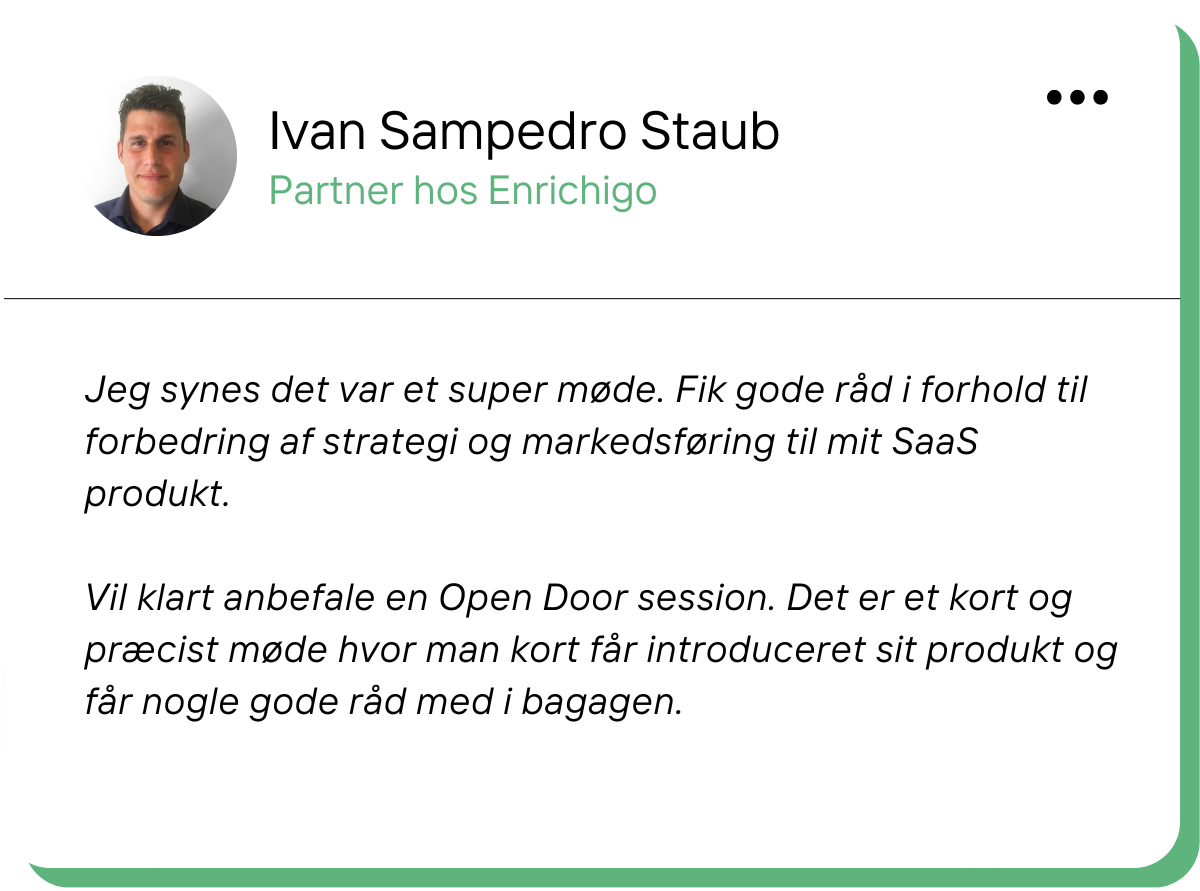 Ivan Sampedro Staub
Partner hos Enrichigo

Jeg synes det var et super møde. Fik gode råd i forhold til forbedring af strategi og markedsføring til mit SaaS produkt.

Vil klart anbefale en Open Door session. Det er et kort og præcist møde hvor man kort får introduceret sit produkt og får nogle gode råd med i bagagen.